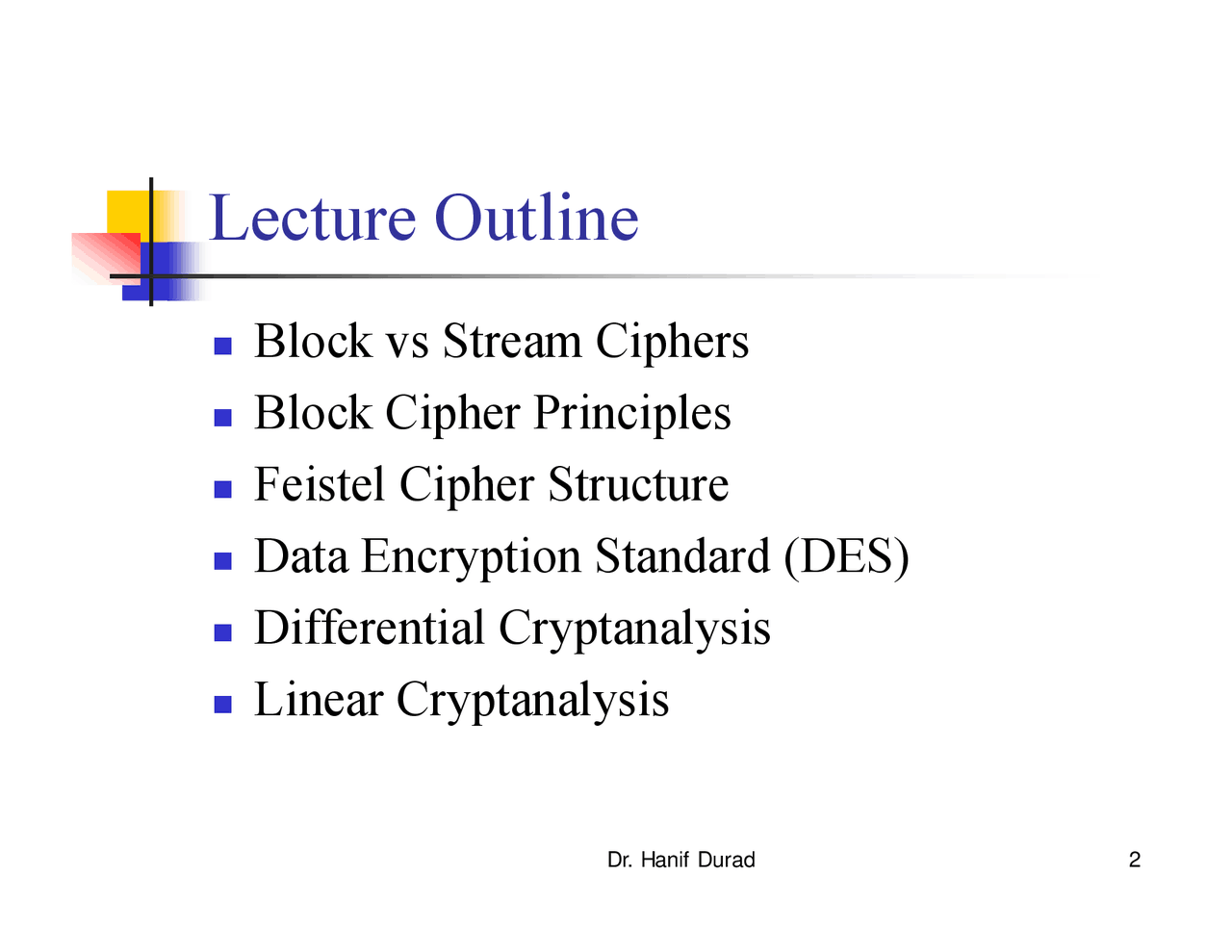 Lecture Outline

- Block vs Stream Ciphers
- Block Cipher Principles
- Feistel Cipher Structure
- Data Encryption Standard (DES)
- Differential Cryptanalysis
- Linear Cryptanalysis

Dr. Hanif Durad

2